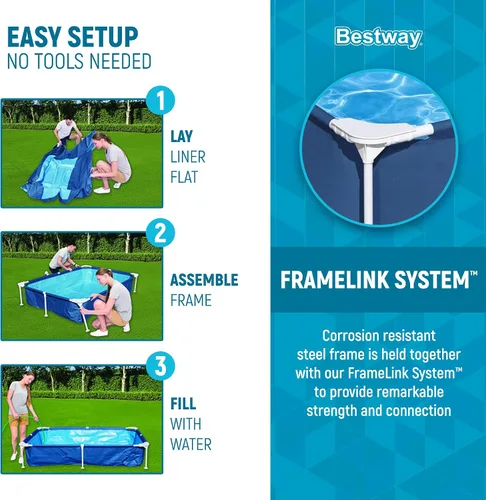 EASY SETUP
NO TOOLS NEEDED

1
LAY
LINER
FLAT

2
ASSEMBLE
FRAME

3
FILL
WITH
WATER

Bestway

FRAMELINK SYSTEM™

Corrosion resistant steel frame is held together with our FrameLink System™ to provide remarkable strength and connection